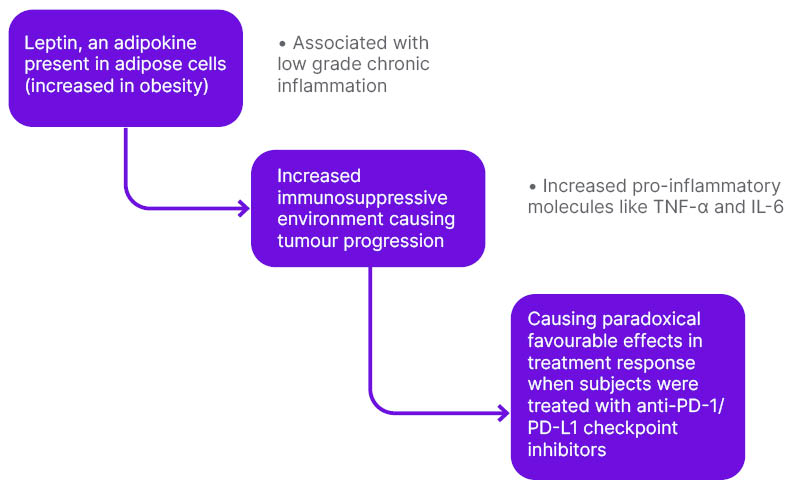 Leptin, an adipokine present in adipose cells (increased in obesity)

• Associated with low grade chronic inflammation

Increased immunosuppressive environment causing tumour progression

• Increased pro-inflammatory molecules like TNF-α and IL-6

Causing paradoxical favourable effects in treatment response when subjects were treated with anti-PD-1/ PD-L1 checkpoint inhibitors